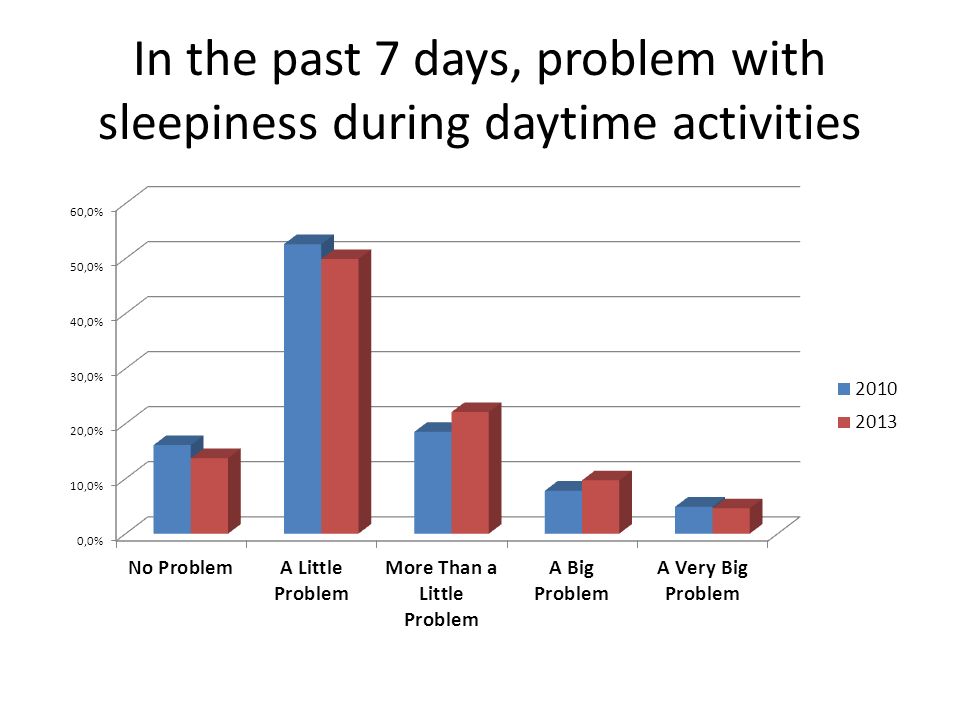 In the past 7 days, problem with sleepiness during daytime activities

60,0%
50,0%
40,0%
30,0%
20,0%
10,0%
0,0%

No Problem
A Little Problem
More Than a Little Problem
A Big Problem
A Very Big Problem

2010
2013